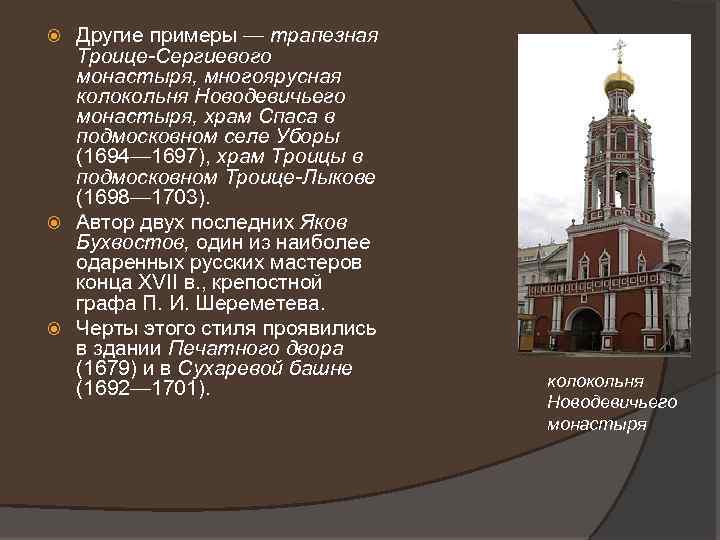 Другие примеры — трапезная Троице-Сергиевого монастыря, многоярусная колокольня Новодевичьего монастыря, храм Спаса в подмосковном селе Уборы (1694—1697), храм Троицы в подмосковном Троице-Лыкове (1698—1703).

Автор двух последних Яков Бухвостов, один из наиболее одаренных русских мастеров конца XVII в., крепостной графа П. И. Шереметева.

Черты этого стиля проявились в здании Печатного двора (1679) и в Сухаревой башне (1692—1701).

колокольня Новодевичьего монастыря